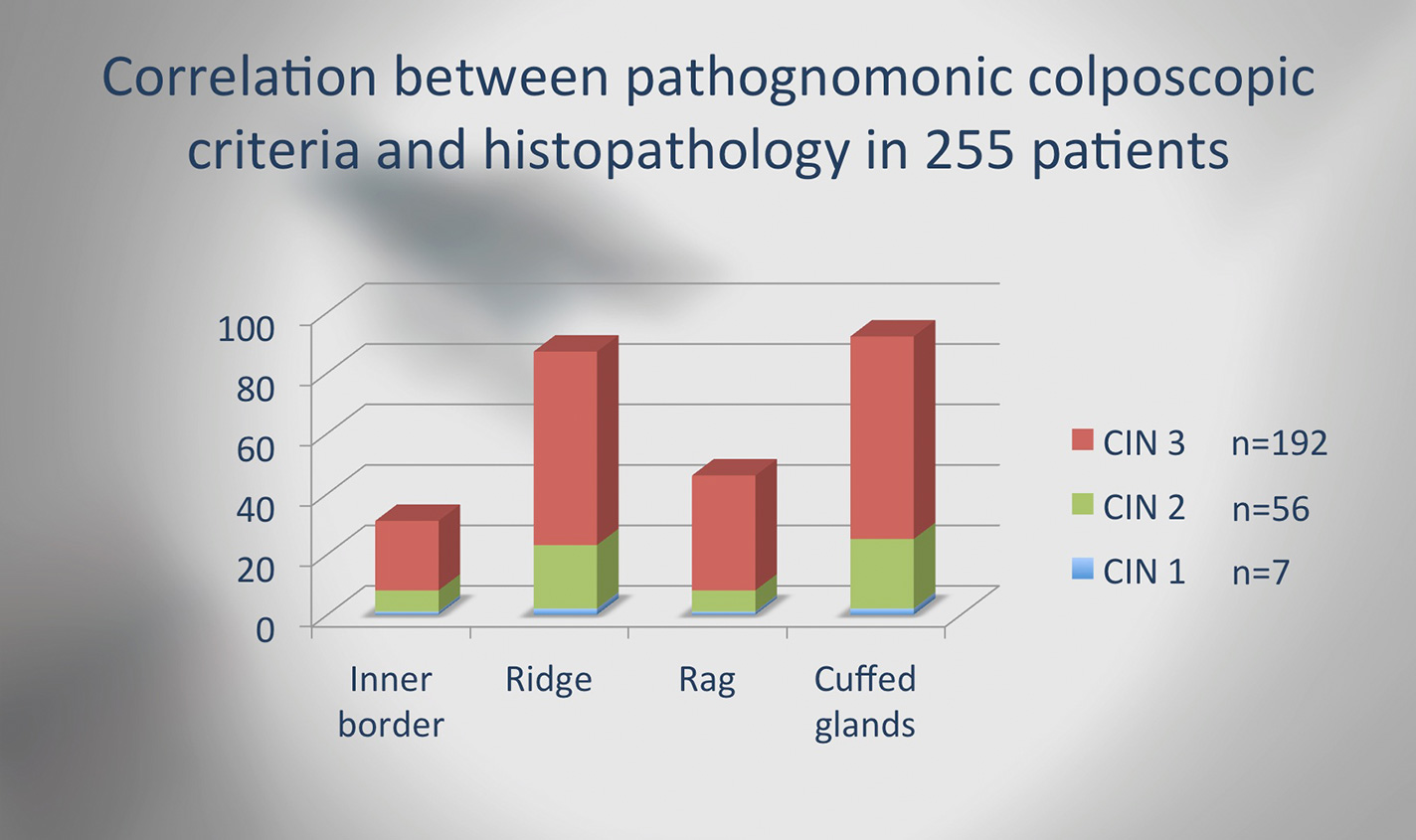 Correlation between pathognomonic colposcopic criteria and histopathology in 255 patients

100
80
60
40
20
0

Inner border
Ridge
Rag
Cuffed glands

CIN 3 n=192
CIN 2 n=56
CIN 1 n=7